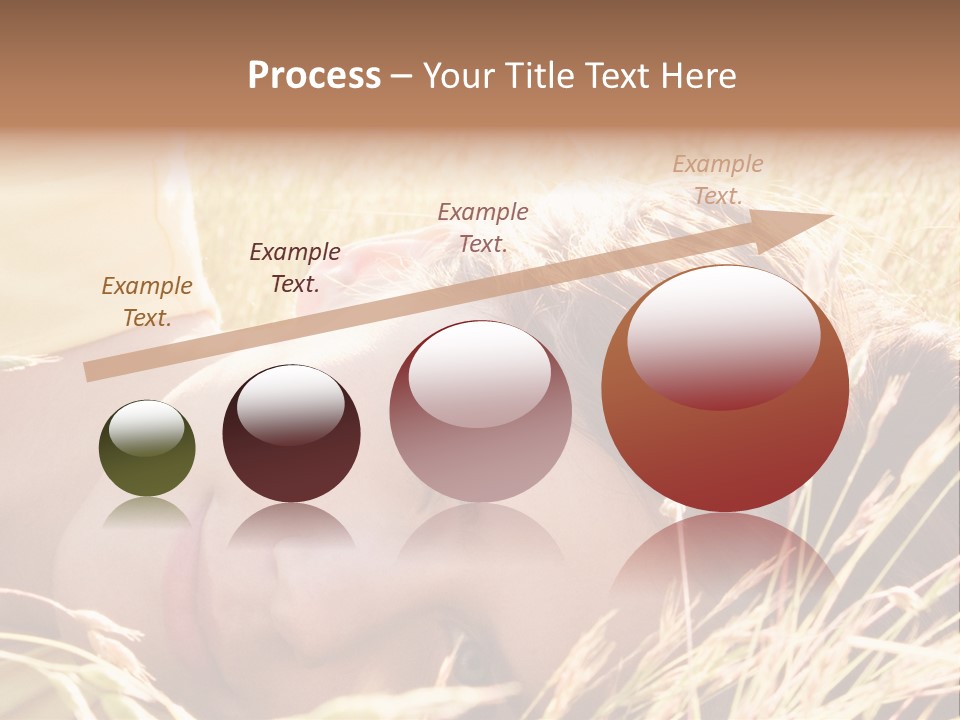 Process – Your Title Text Here

Example Text.

Example Text.

Example Text.

Example Text.